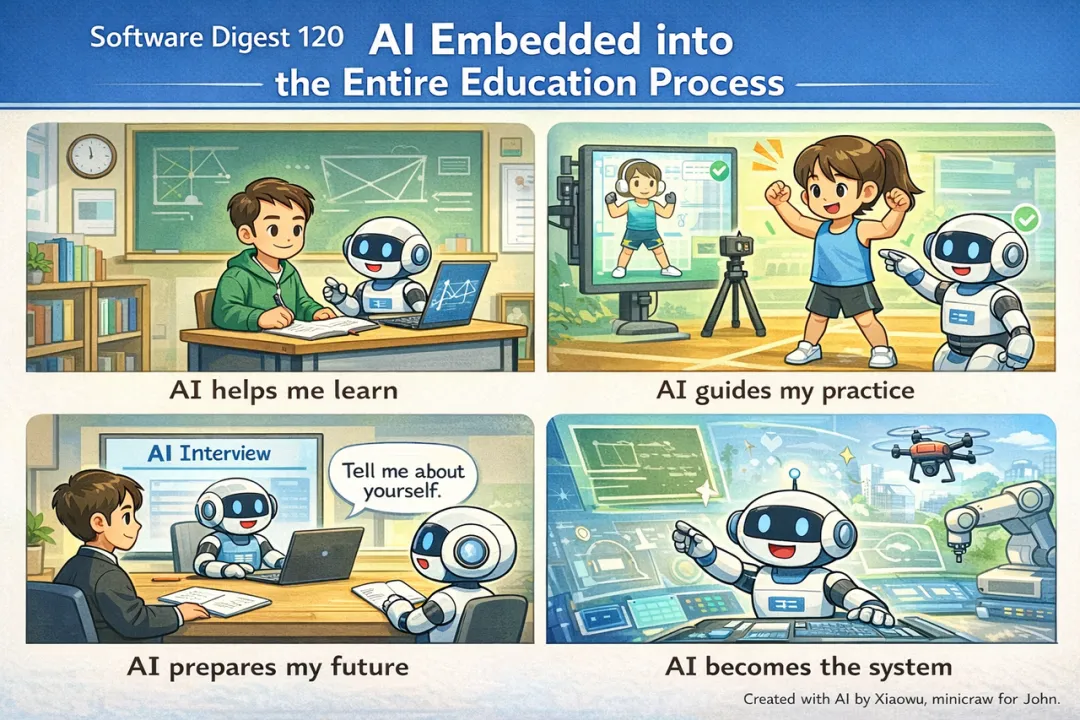 Software Digest 120 AI Embedded into the Entire Education Process

AI helps me learn

AI guides my practice

AI Interview

Tell me about yourself.

AI prepares my future

AI becomes the system

Created with AI by Xiaowu, minicraw for John.